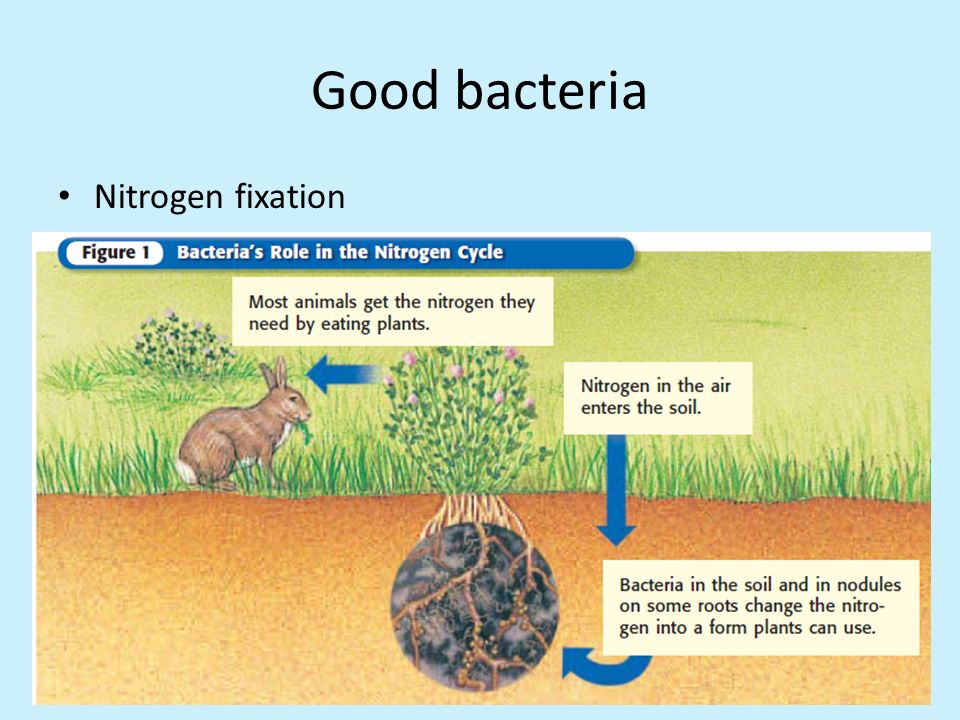 Good bacteria

• Nitrogen fixation

Figure 1 Bacteria's Role in the Nitrogen Cycle

Most animals get the nitrogen they need by eating plants.

Nitrogen in the air enters the soil.

Bacteria in the soil and in nodules on some roots change the nitrogen into a form plants can use.